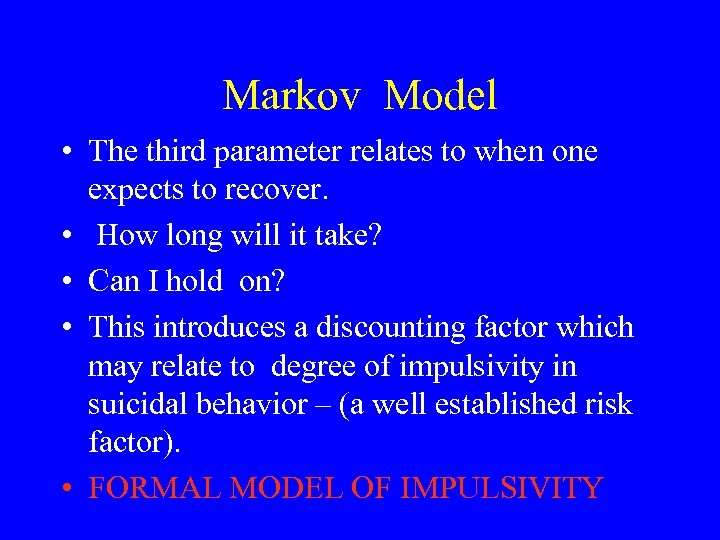 Markov Model

• The third parameter relates to when one expects to recover.
• How long will it take?
• Can I hold on?
• This introduces a discounting factor which may relate to degree of impulsivity in suicidal behavior – (a well established risk factor).
• FORMAL MODEL OF IMPULSIVITY